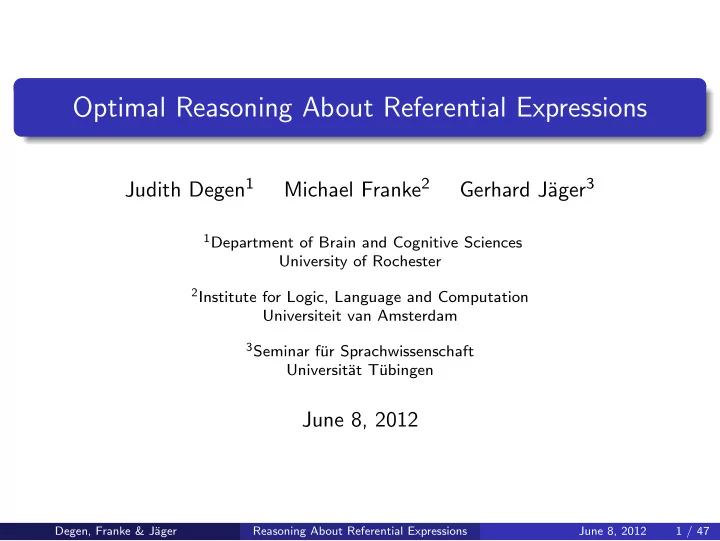 Optimal Reasoning About Referential Expressions

Judith Degen$^1$ Michael Franke$^2$ Gerhard Jäger$^3$

$^1$Department of Brain and Cognitive Sciences
University of Rochester

$^2$Institute for Logic, Language and Computation
Universiteit van Amsterdam

$^3$Seminar für Sprachwissenschaft
Universität Tübingen

June 8, 2012

Degen, Franke & Jäger Reasoning About Referential Expressions June 8, 2012 1 / 47